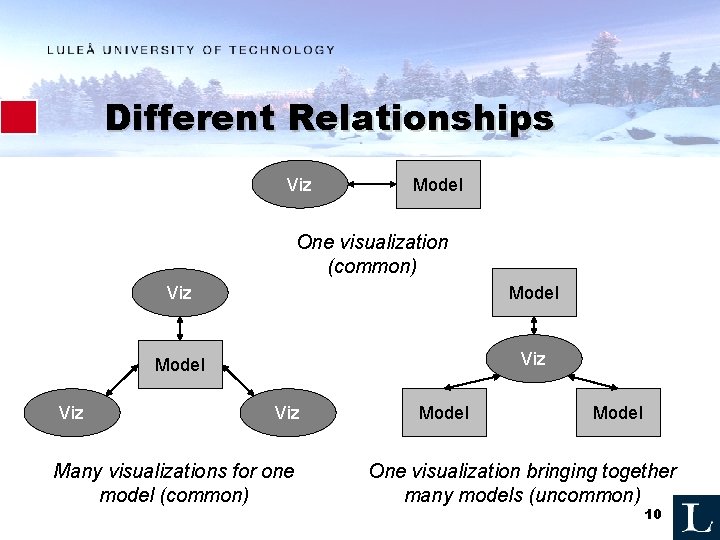 LULEÅ UNIVERSITY OF TECHNOLOGY

Different Relationships

Viz

Model

One visualization (common)

Viz

Model

Viz

Viz

Many visualizations for one model (common)

Model

Viz

Model

Model

One visualization bringing together many models (uncommon)

10

L